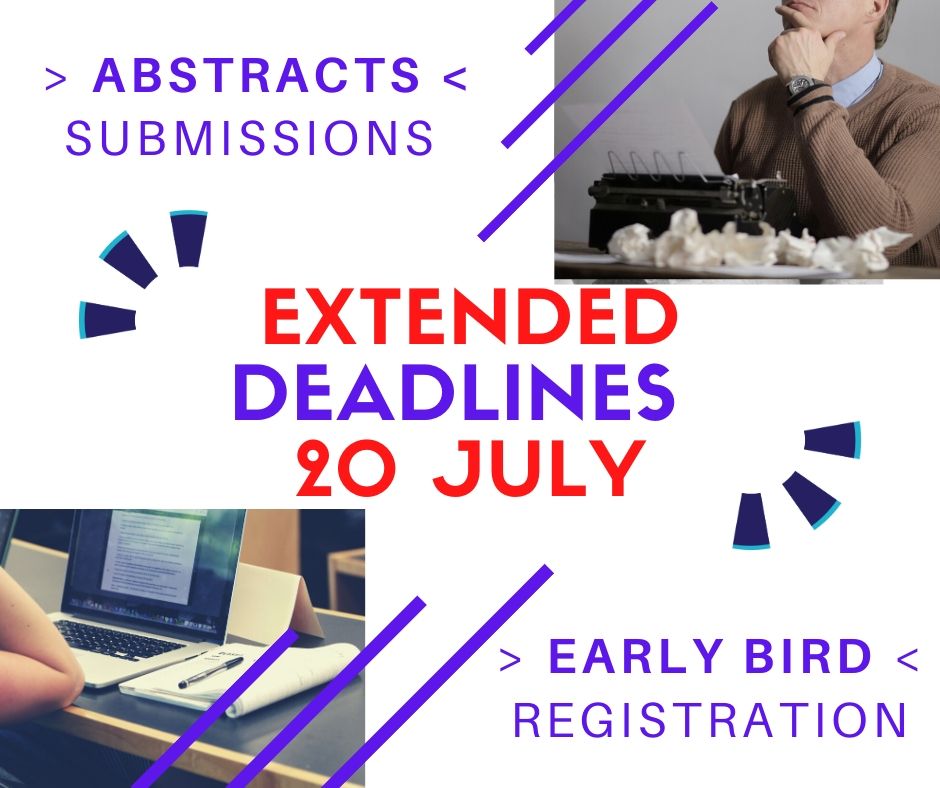 > ABSTRACTS <
SUBMISSIONS

EXTENDED
DEADLINES
20 JULY

> EARLY BIRD <
REGISTRATION